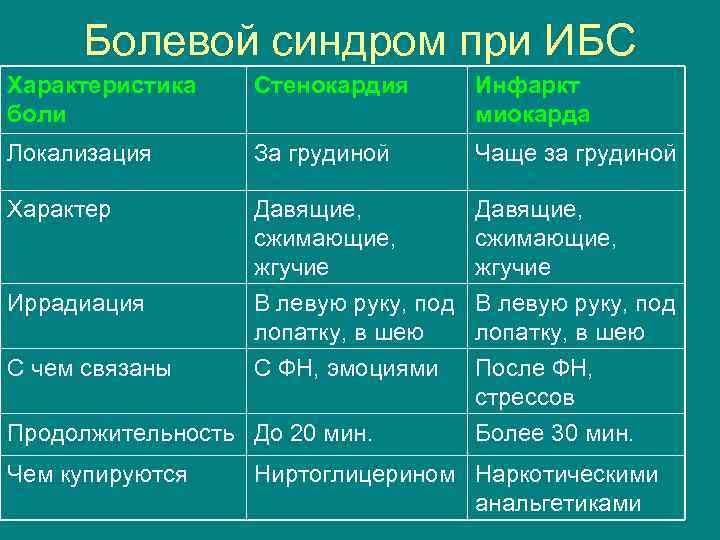 Болевой синдром при ИБС

| Характеристика боли | Стенокардия | Инфаркт миокарда |
|---|---|---|
| Локализация | За грудиной | Чаще за грудиной |
| Характер | Давящие, сжимающие, жгучие | Давящие, сжимающие, жгучие |
| Иррадиация | В левую руку, под лопатку, в шею | В левую руку, под лопатку, в шею |
| С чем связаны | С ФН, эмоциями | После ФН, стрессов |
| Продолжительность | До 20 мин. | Более 30 мин. |
| Чем купируются | Ниртоглицерином | Наркотическими анальгетиками |